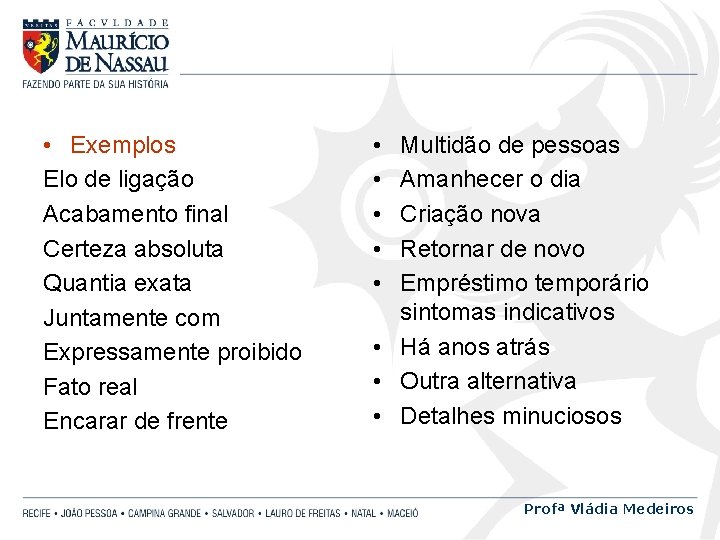 FACVLDADE
MAURÍCIO
DE NASSAU
FAZENDO PARTE DA SUA HISTÓRIA

• Exemplos
Elo de ligação
Acabamento final
Certeza absoluta
Quantia exata
Juntamente com
Expressamente proibido
Fato real
Encarar de frente

• Multidão de pessoas
• Amanhecer o dia
• Criação nova
• Retornar de novo
• Empréstimo temporário sintomas indicativos
• Há anos atrás
• Outra alternativa
• Detalhes minuciosos

RECIFE • JOÃO PESSOA • CAMPINA GRANDE • SALVADOR • LAURO DE FREITAS • NATAL • MACEIÓ

Profª Vládia Medeiros